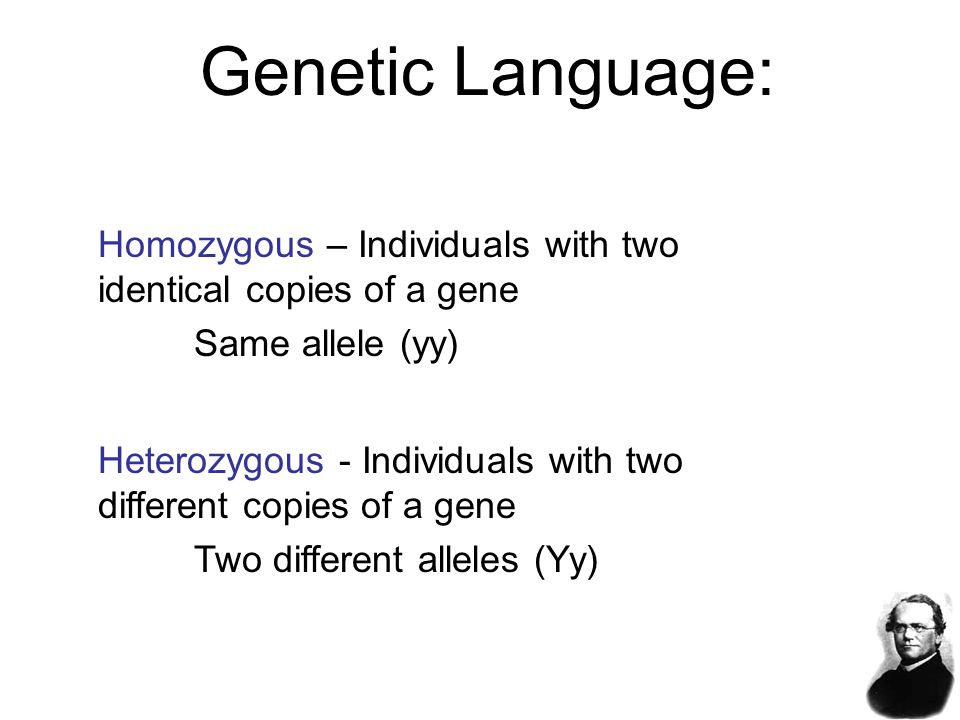 Genetic Language:

Homozygous – Individuals with two identical copies of a gene

Same allele (yy)

Heterozygous - Individuals with two different copies of a gene

Two different alleles (Yy)